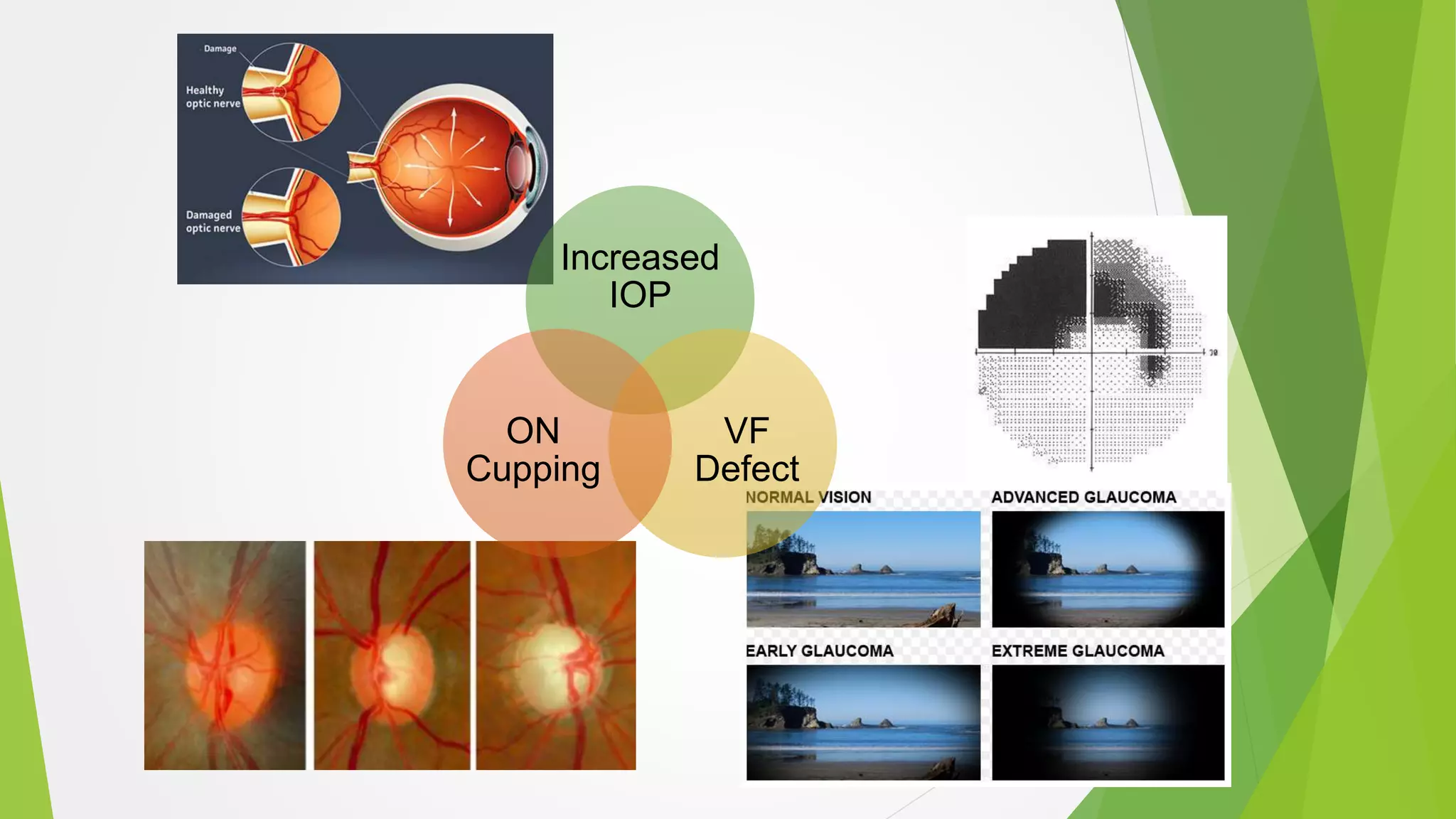 Damage

Healthy optic nerve

Damaged optic nerve

Increased IOP

ON Cupping

VF Defect

30

NORMAL VISION

ADVANCED GLAUCOMA

EARLY GLAUCOMA

EXTREME GLAUCOMA